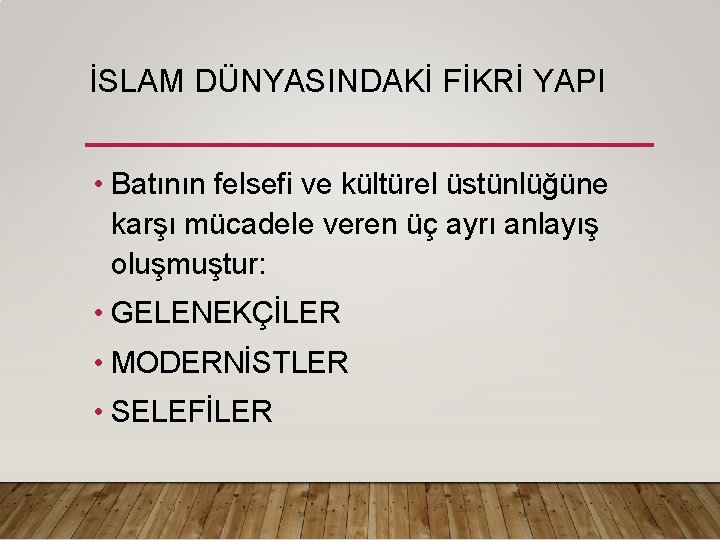 İSLAM DÜNYASINDAKİ FİKRİ YAPI

• Batının felsefi ve kültürel üstünlüğüne karşı mücadele veren üç ayrı anlayış oluşmuştur:
• GELENEKÇİLER
• MODERNİSTLER
• SELEFİLER